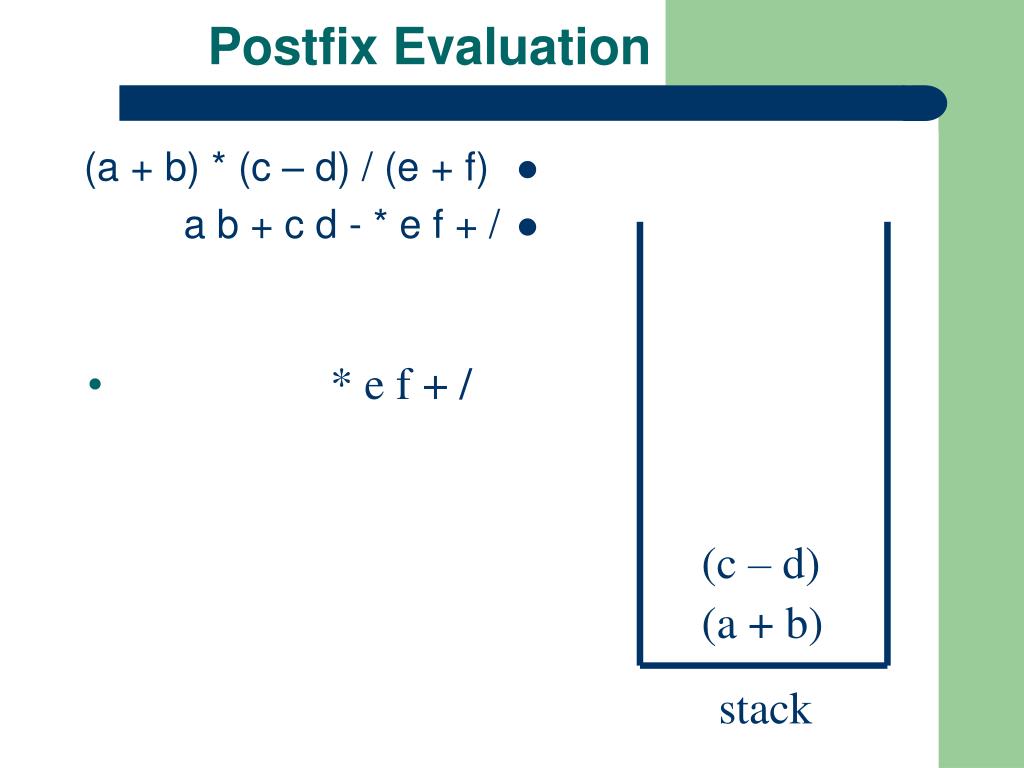 Postfix Evaluation

(a + b) * (c – d) / (e + f) •

a b + c d - * e f + / •

• * e f + /

(c – d)

(a + b)

stack